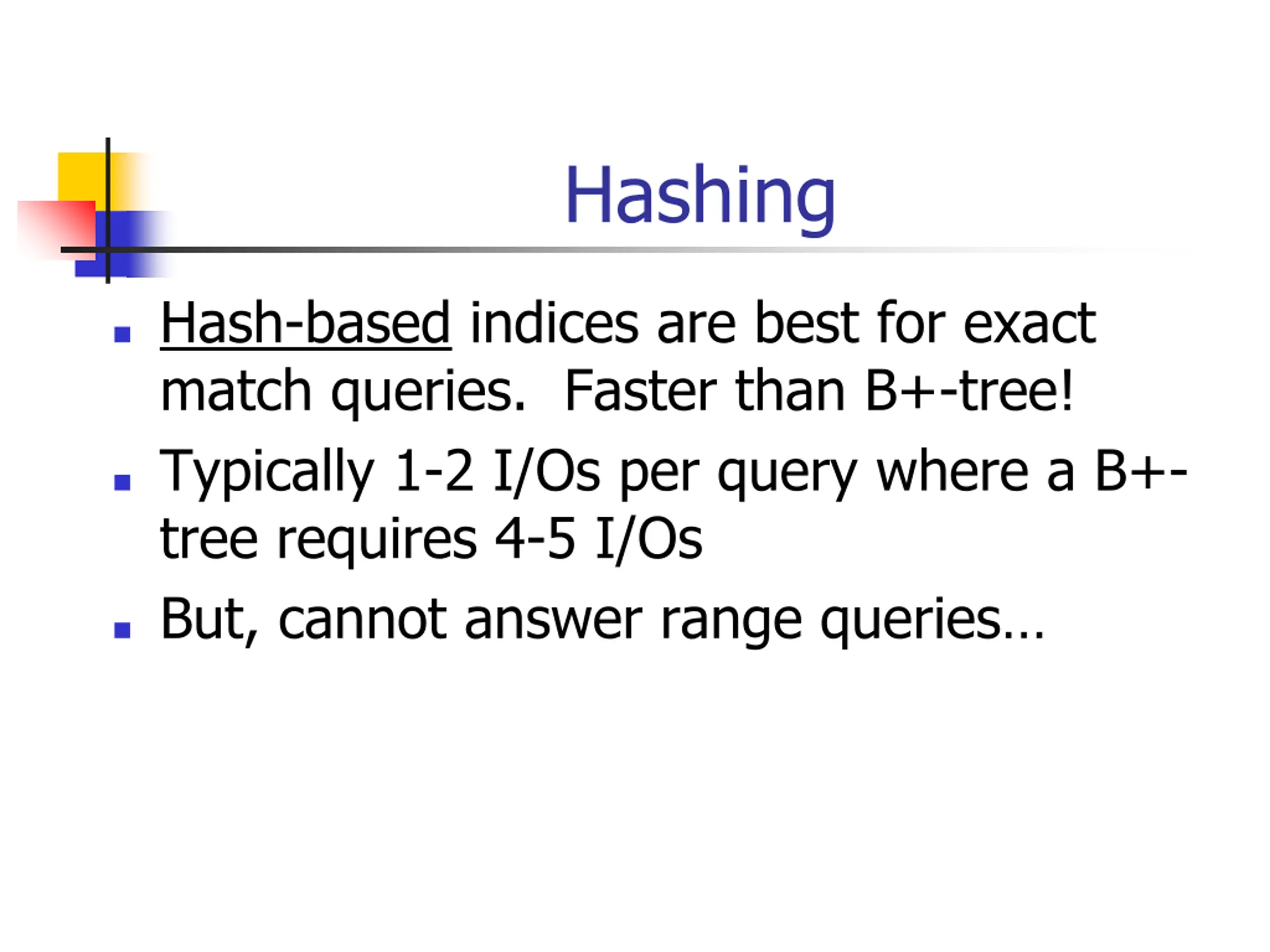 Hashing

- Hash-based indices are best for exact match queries.  Faster than B+-tree!
- Typically 1-2 I/Os per query where a B+-tree requires 4-5 I/Os
- But, cannot answer range queries…